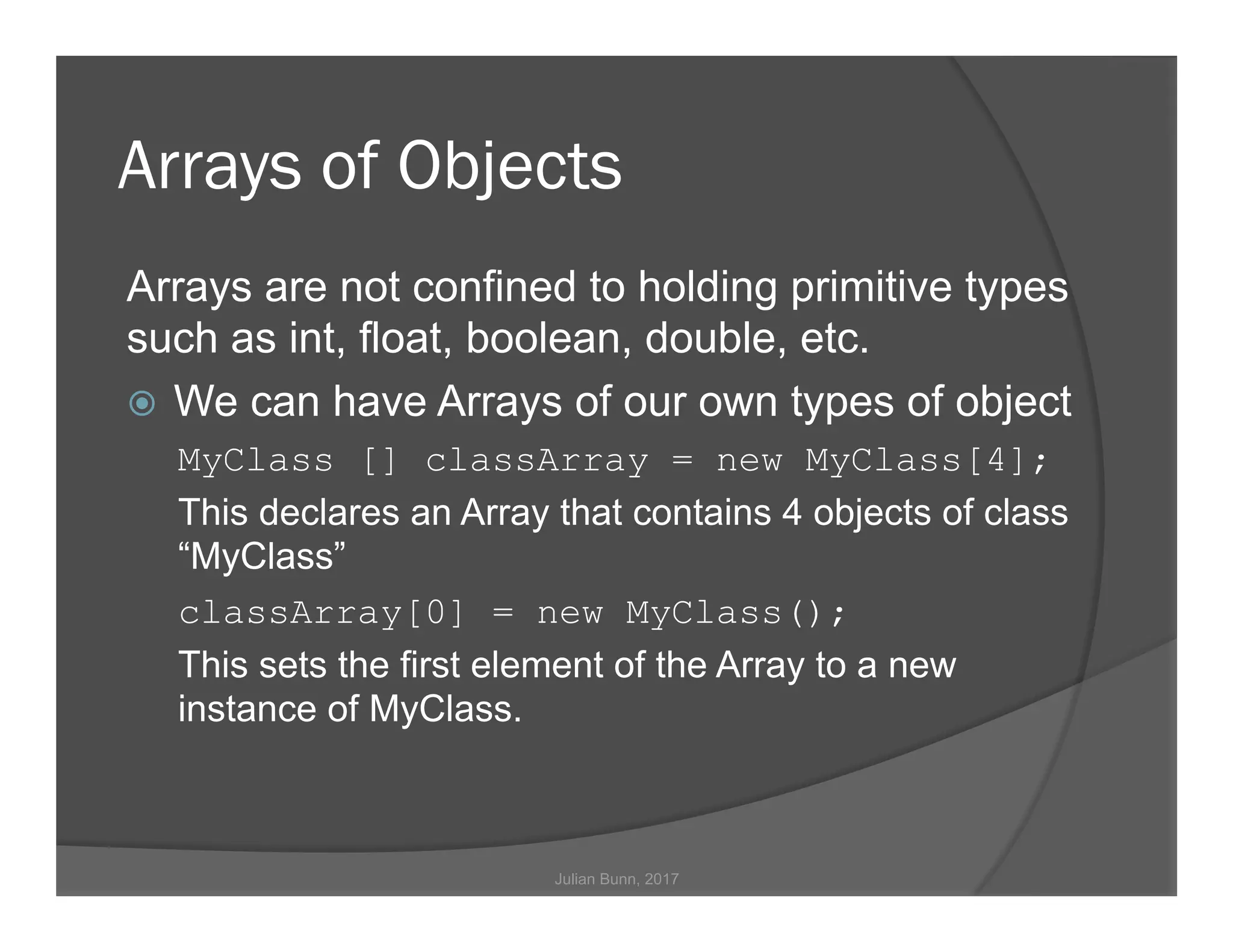 Arrays of Objects

Arrays are not confined to holding primitive types such as int, float, boolean, double, etc.

We can have Arrays of our own types of object

MyClass [] classArray = new MyClass[4];

This declares an Array that contains 4 objects of class “MyClass”

classArray[0] = new MyClass();

This sets the first element of the Array to a new instance of MyClass.

Julian Bunn, 2017